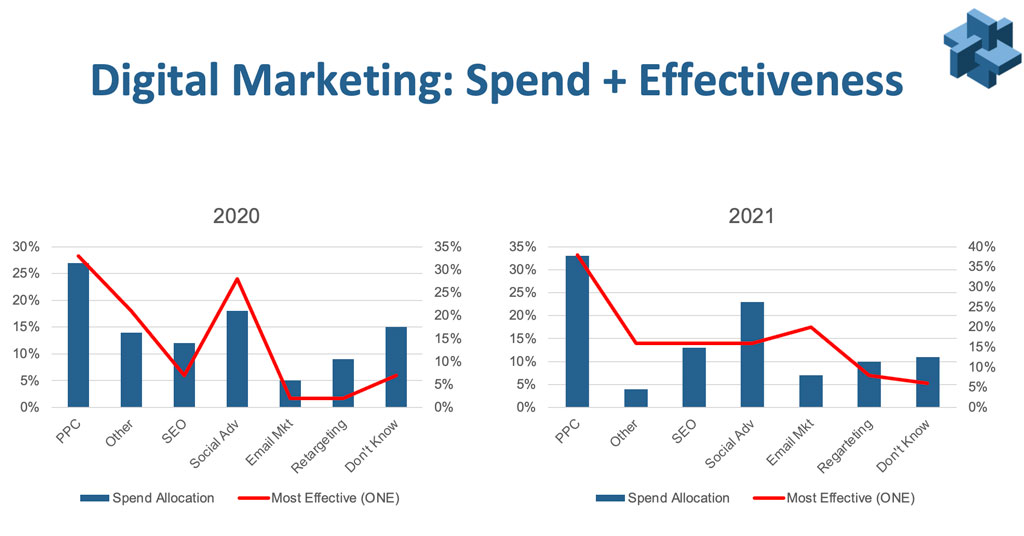 Digital Marketing: Spend + Effectiveness

2020

30%
25%
20%
15%
10%
5%
0%

35%
30%
25%
20%
15%
10%
5%
0%

PPC
Other
SEO
Social Adv
Email Mkt
Retargeting
Don't Know

Spend Allocation
Most Effective (ONE)

2021

35%
30%
25%
20%
15%
10%
5%
0%

40%
35%
30%
25%
20%
15%
10%
5%
0%

PPC
Other
SEO
Social Adv
Email Mkt
Regarteting
Don't Know

Spend Allocation
Most Effective (ONE)